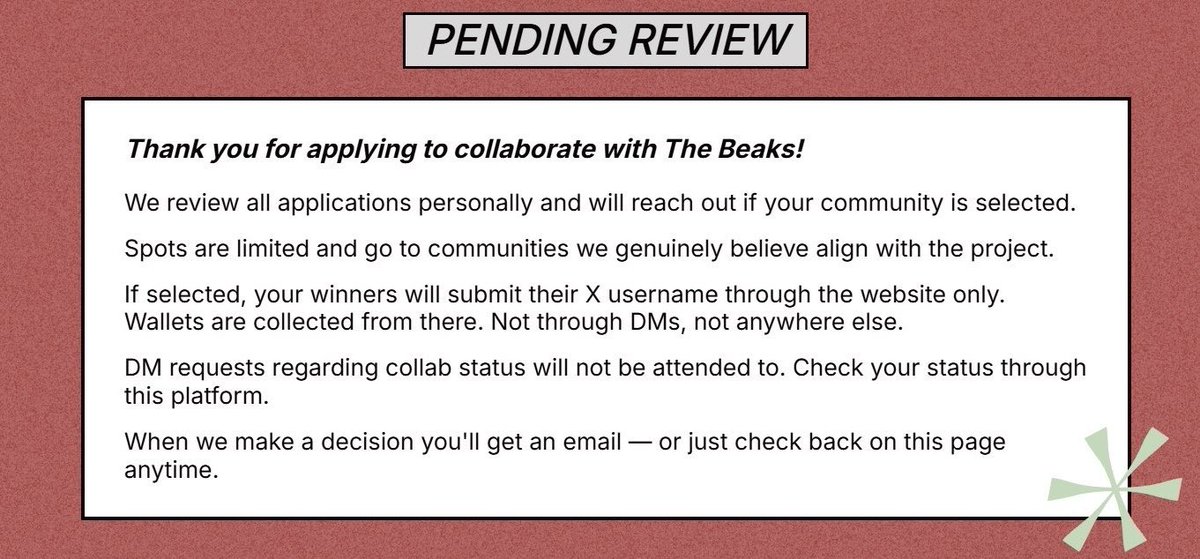 PENDING REVIEW

Thank you for applying to collaborate with The Beaks!

We review all applications personally and will reach out if your community is selected.

Spots are limited and go to communities we genuinely believe align with the project.

If selected, your winners will submit their X username through the website only. Wallets are collected from there. Not through DMs, not anywhere else.

DM requests regarding collab status will not be attended to. Check your status through this platform.

When we make a decision you'll get an email — or just check back on this page anytime.